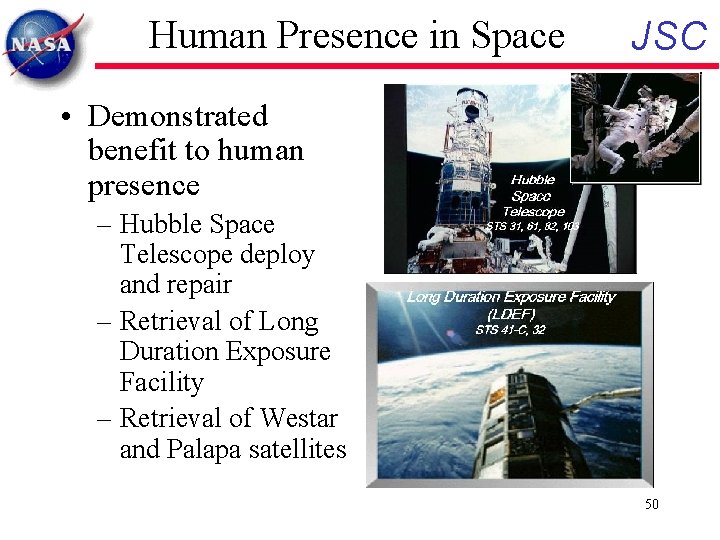 NASA

Human Presence in Space

JSC

• Demonstrated benefit to human presence
– Hubble Space Telescope deploy and repair
– Retrieval of Long Duration Exposure Facility
– Retrieval of Westar and Palapa satellites

Hubble Space Telescope
STS 31, 61, 82, 103

Long Duration Exposure Facility (LDEF)
STS 41-C, 32

50